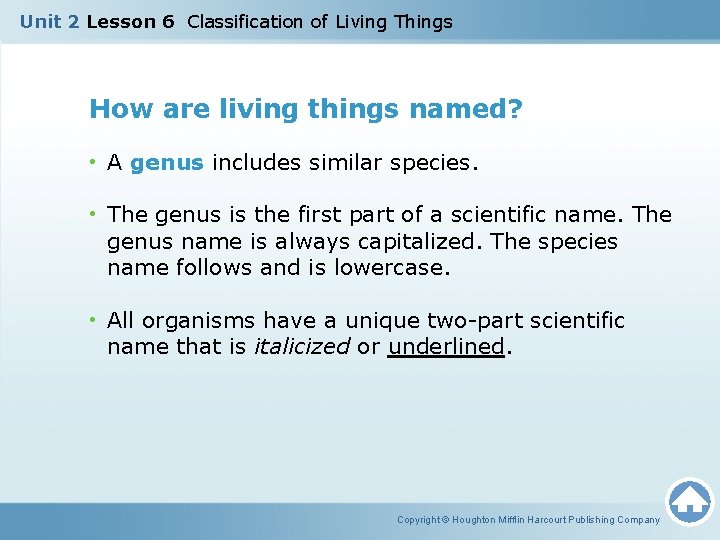 Unit 2 Lesson 6 Classification of Living Things

How are living things named?

• A genus includes similar species.

• The genus is the first part of a scientific name. The genus name is always capitalized. The species name follows and is lowercase.

• All organisms have a unique two-part scientific name that is italicized or underlined.

Copyright © Houghton Mifflin Harcourt Publishing Company